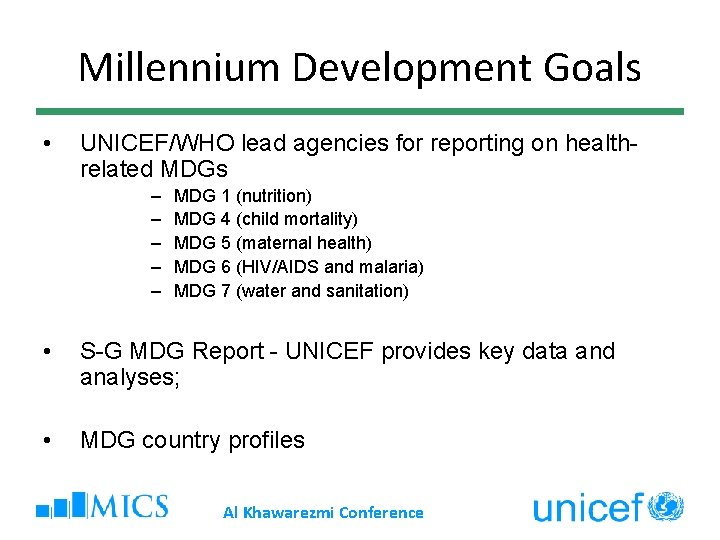 Millennium Development Goals

• UNICEF/WHO lead agencies for reporting on health-related MDGs
– MDG 1 (nutrition)
– MDG 4 (child mortality)
– MDG 5 (maternal health)
– MDG 6 (HIV/AIDS and malaria)
– MDG 7 (water and sanitation)

• S-G MDG Report - UNICEF provides key data and analyses;

• MDG country profiles

MICS

Al Khawarezmi Conference

unicef